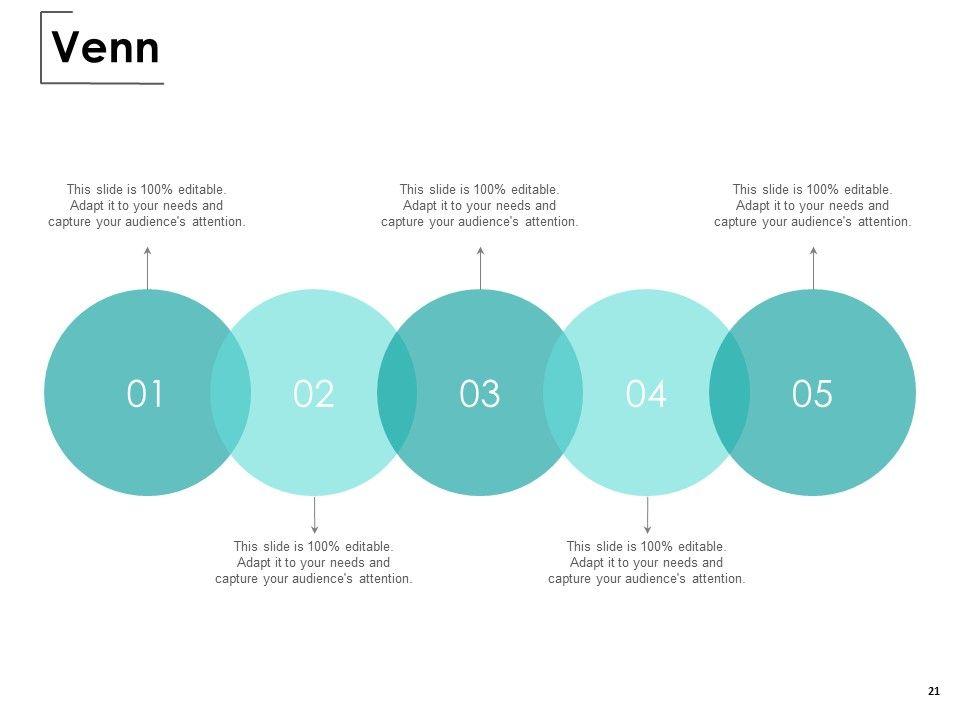 Venn

This slide is 100% editable. Adapt it to your needs and capture your audience's attention.

This slide is 100% editable. Adapt it to your needs and capture your audience's attention.

This slide is 100% editable. Adapt it to your needs and capture your audience's attention.

01

02

03

04

05

This slide is 100% editable. Adapt it to your needs and capture your audience's attention.

This slide is 100% editable. Adapt it to your needs and capture your audience's attention.

21